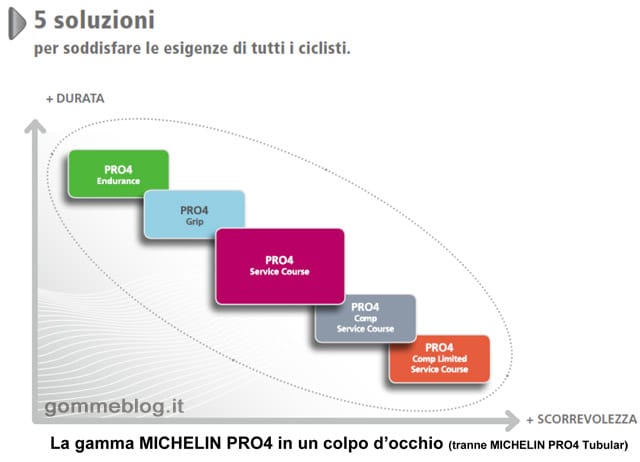 5 soluzioni

per soddisfare le esigenze di tutti i ciclisti.

+ DURATA

PRO4
Endurance

PRO4
Grip

PRO4
Service Course

PRO4
Comp
Service Course

PRO4
Comp Limited
Service Course

gommeblog.it

+ SCORREVOLEZZA

La gamma MICHELIN PRO4 in un colpo d'occhio (tranne MICHELIN PRO4 Tubular)